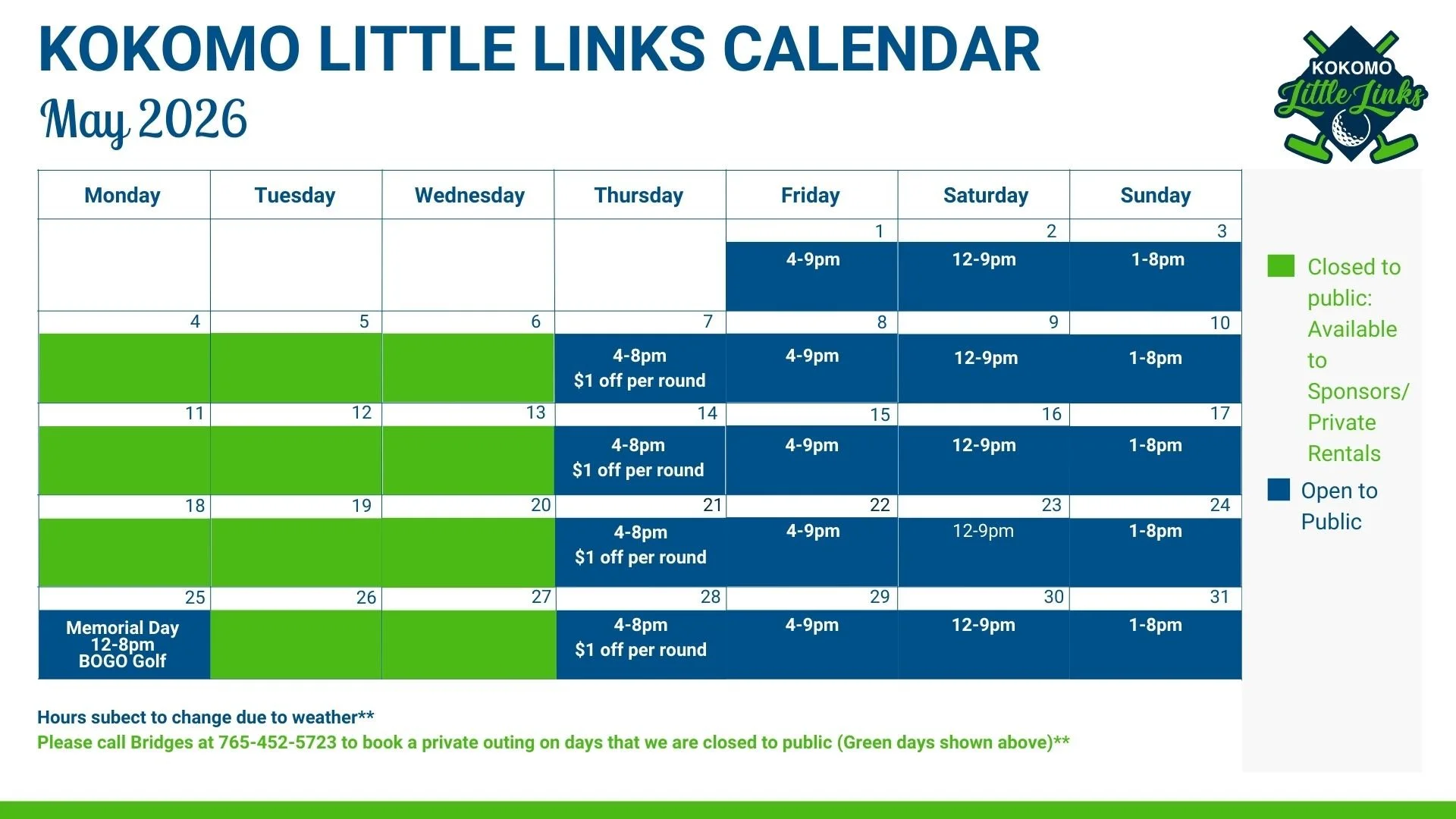 KOKOMO LITTLE LINKS CALENDAR
May 2026

KOKOMO Little Links

| Monday | Tuesday | Wednesday | Thursday | Friday | Saturday | Sunday |
|---|---|---|---|---|---|---|
| | | | | 1 4-9pm | 2 12-9pm | 3 1-8pm |
| 4 | 5 | 6 | 7 4-8pm $1 off per round | 8 4-9pm | 9 12-9pm | 10 1-8pm |
| 11 | 12 | 13 | 14 4-8pm $1 off per round | 15 4-9pm | 16 12-9pm | 17 1-8pm |
| 18 | 19 | 20 | 21 4-8pm $1 off per round | 22 4-9pm | 23 12-9pm | 24 1-8pm |
| 25 Memorial Day 12-8pm BOGO Golf | 26 | 27 | 28 4-8pm $1 off per round | 29 4-9pm | 30 12-9pm | 31 1-8pm |

Closed to public: Available to Sponsors/ Private Rentals
Open to Public

Hours subect to change due to weather**
Please call Bridges at 765-452-5723 to book a private outing on days that we are closed to public (Green days shown above)**